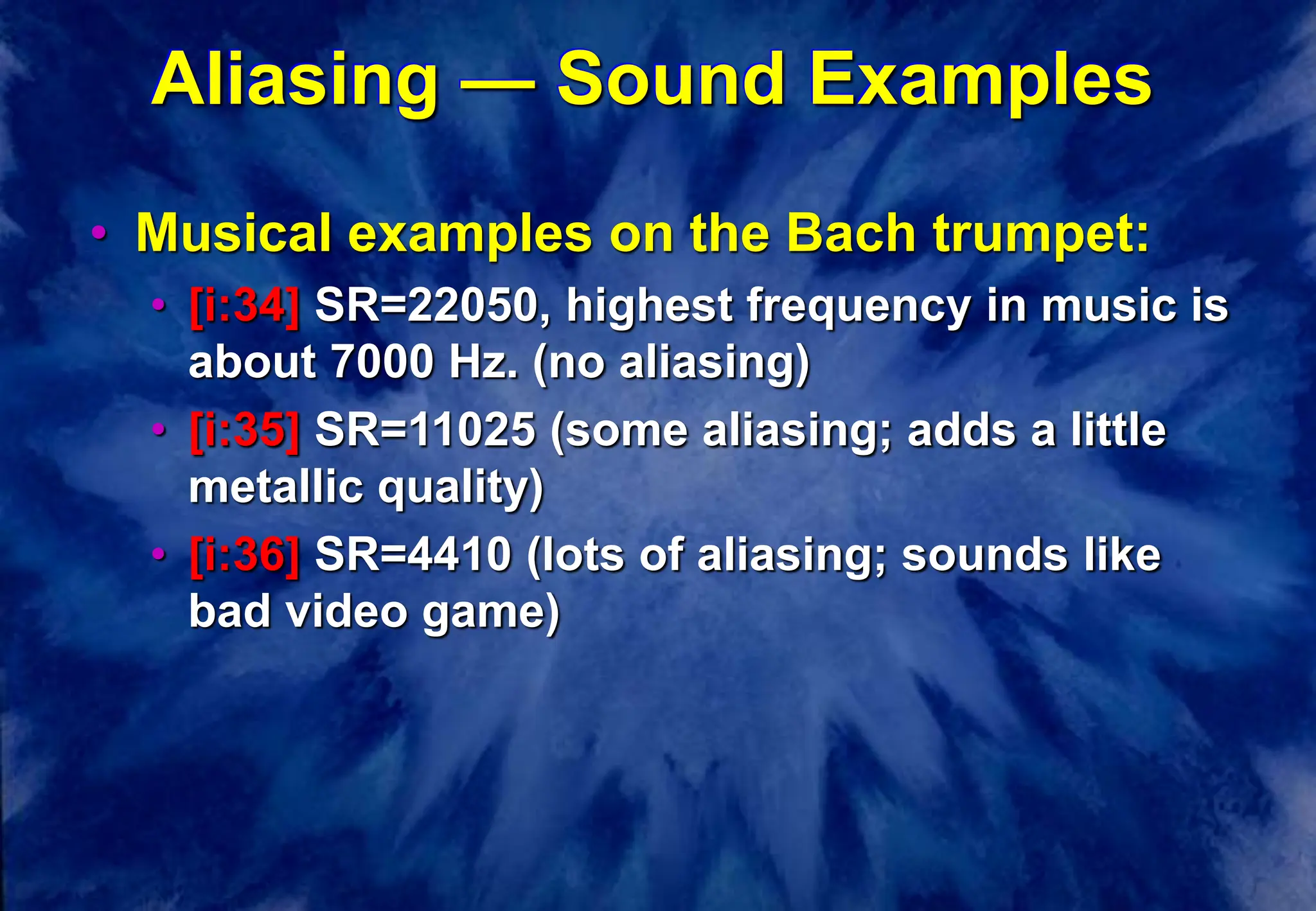 Aliasing — Sound Examples

• Musical examples on the Bach trumpet:
  • [i:34] SR=22050, highest frequency in music is about 7000 Hz. (no aliasing)
  • [i:35] SR=11025 (some aliasing; adds a little metallic quality)
  • [i:36] SR=4410 (lots of aliasing; sounds like bad video game)